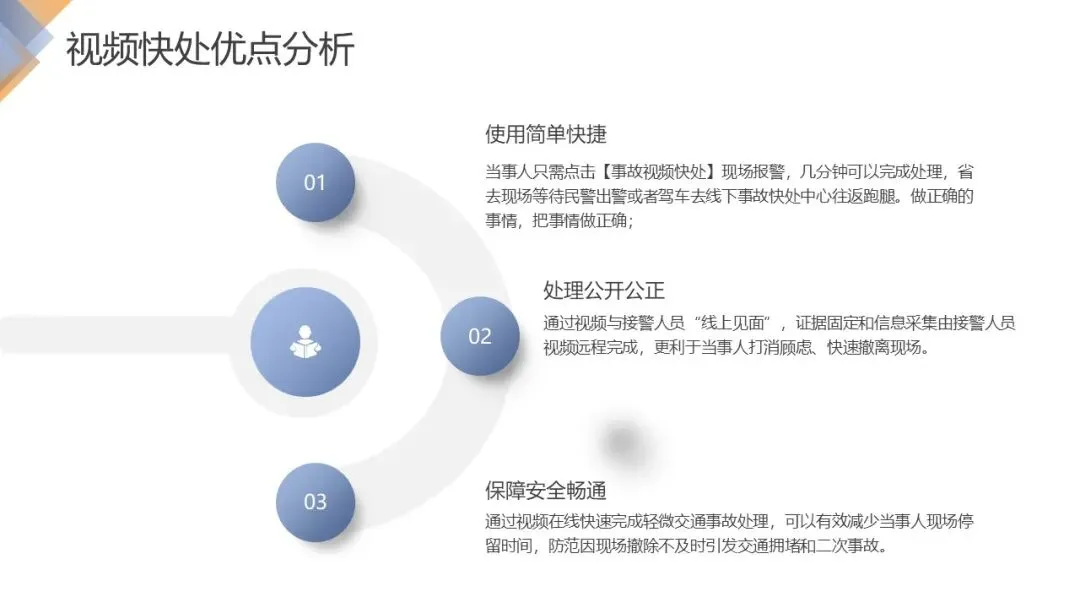 视频快处优点分析

01

使用简单快捷

当事人只需点击【事故视频快处】现场报警，几分钟可以完成处理，省去现场等待民警出警或者驾车去线下事故快处中心往返跑腿。做正确的事情，把事情做正确；

02

处理公开公正

通过视频与接警人员“线上见面”，证据固定和信息采集由接警人员视频远程完成，更利于当事人打消顾虑、快速撤离现场。

03

保障安全畅通

通过视频在线快速完成轻微交通事故处理，可以有效减少当事人现场停留时间，防范因现场撤除不及时引发交通拥堵和二次事故。